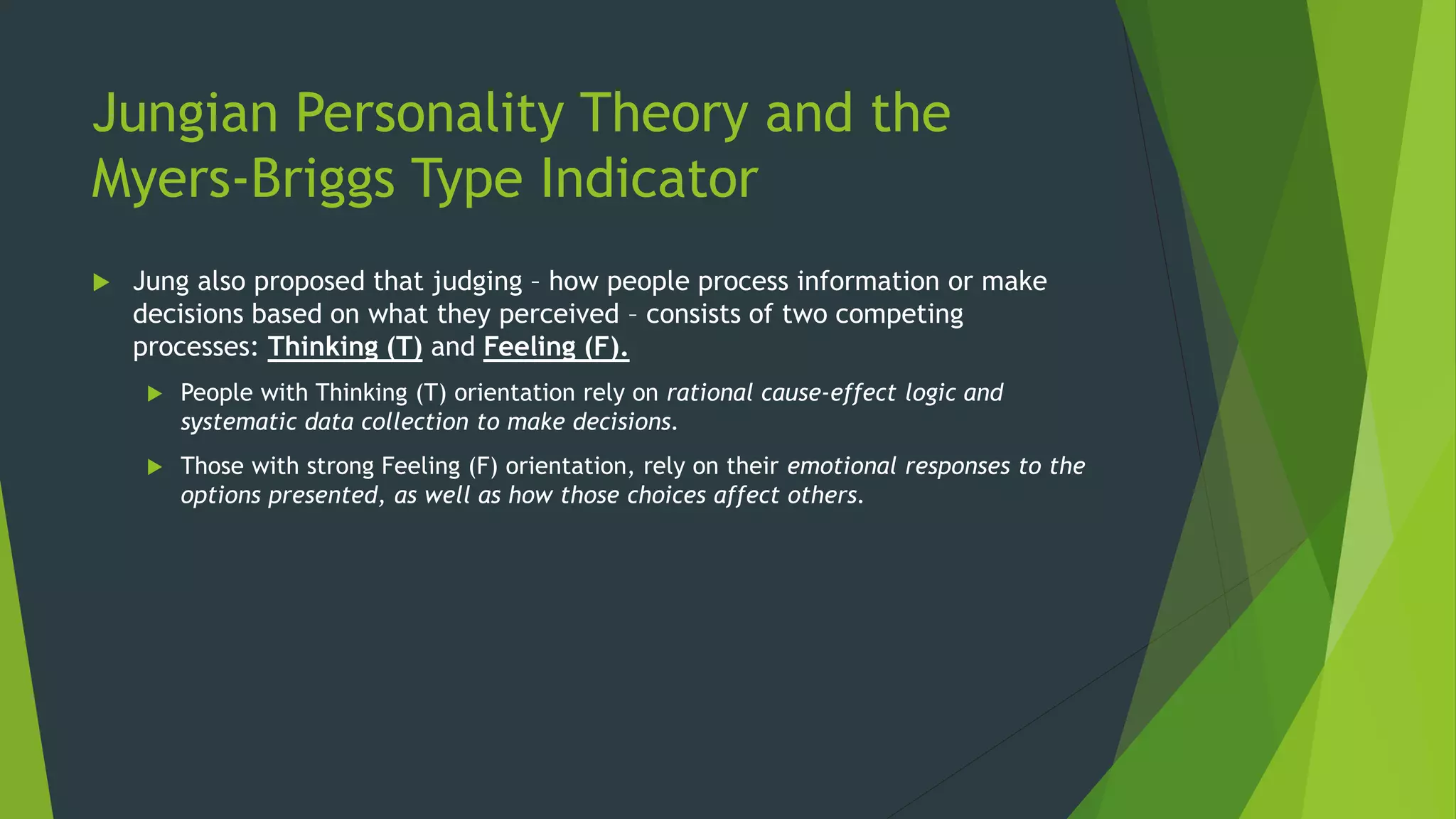 Jungian Personality Theory and the Myers-Briggs Type Indicator

Jung also proposed that judging – how people process information or make decisions based on what they perceived – consists of two competing processes: Thinking (T) and Feeling (F).

People with Thinking (T) orientation rely on rational cause-effect logic and systematic data collection to make decisions.

Those with strong Feeling (F) orientation, rely on their emotional responses to the options presented, as well as how those choices affect others.